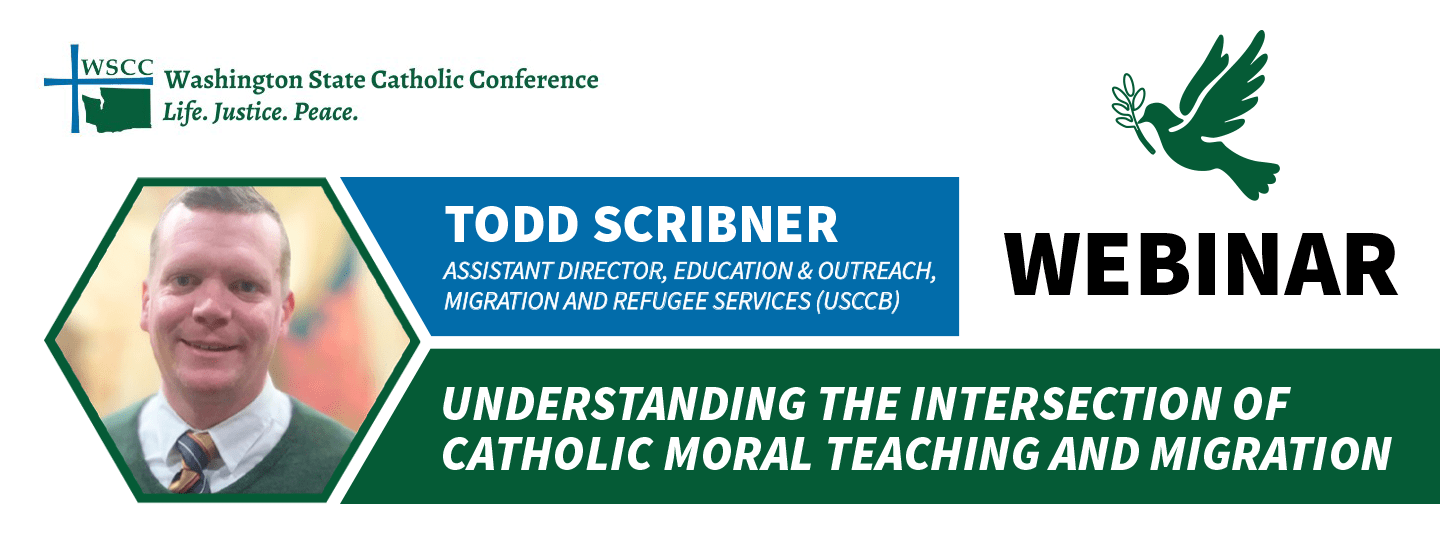 WSCC Washington State Catholic Conference
Life. Justice. Peace.

TODD SCRIBNER
ASSISTANT DIRECTOR, EDUCATION & OUTREACH, MIGRATION AND REFUGEE SERVICES (USCCB)

WEBINAR

UNDERSTANDING THE INTERSECTION OF CATHOLIC MORAL TEACHING AND MIGRATION